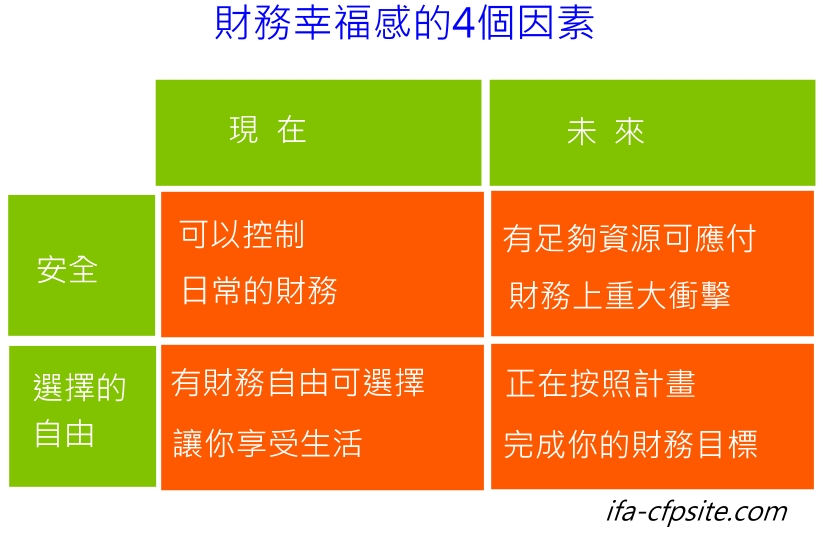 財務幸福感的4個因素

|  | 現 在 | 未 來 |
|---|---|---|
| 安全 | 可以控制 日常的財務 | 有足夠資源可應付 財務上重大衝擊 |
| 選擇的自由 | 有財務自由可選擇 讓你享受生活 | 正在按照計畫 完成你的財務目標 |

ifa-cfpsite.com